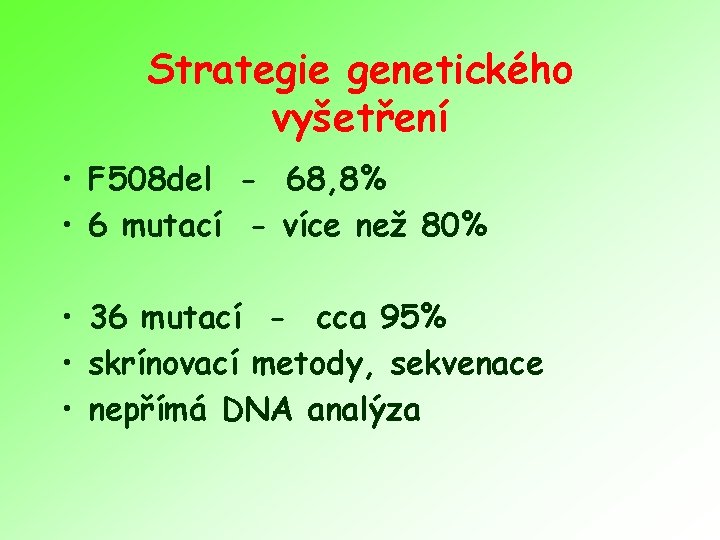 Strategie genetického vyšetření

• F508del - 68,8%
• 6 mutací - více než 80%

• 36 mutací - cca 95%
• skrínovací metody, sekvenace
• nepřímá DNA analýza